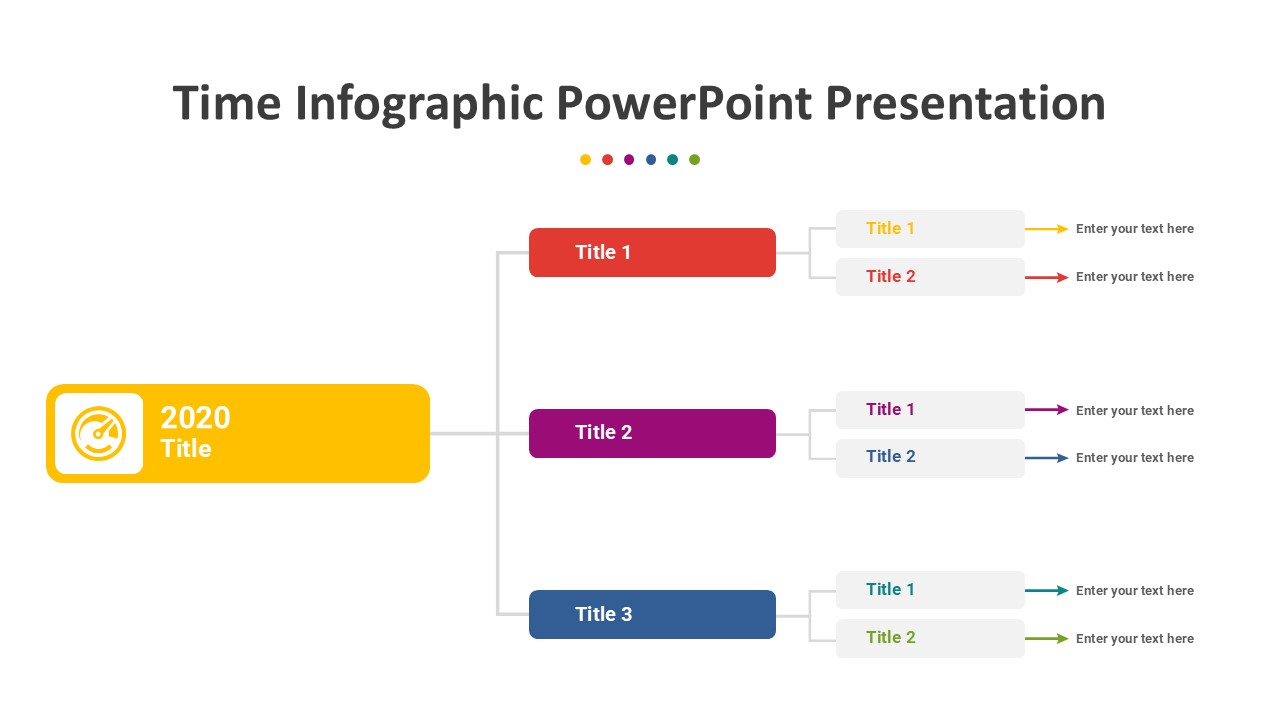 Time Infographic PowerPoint Presentation

2020
Title

Title 1

Title 1
Enter your text here

Title 2
Enter your text here

Title 2

Title 1
Enter your text here

Title 2
Enter your text here

Title 3

Title 1
Enter your text here

Title 2
Enter your text here